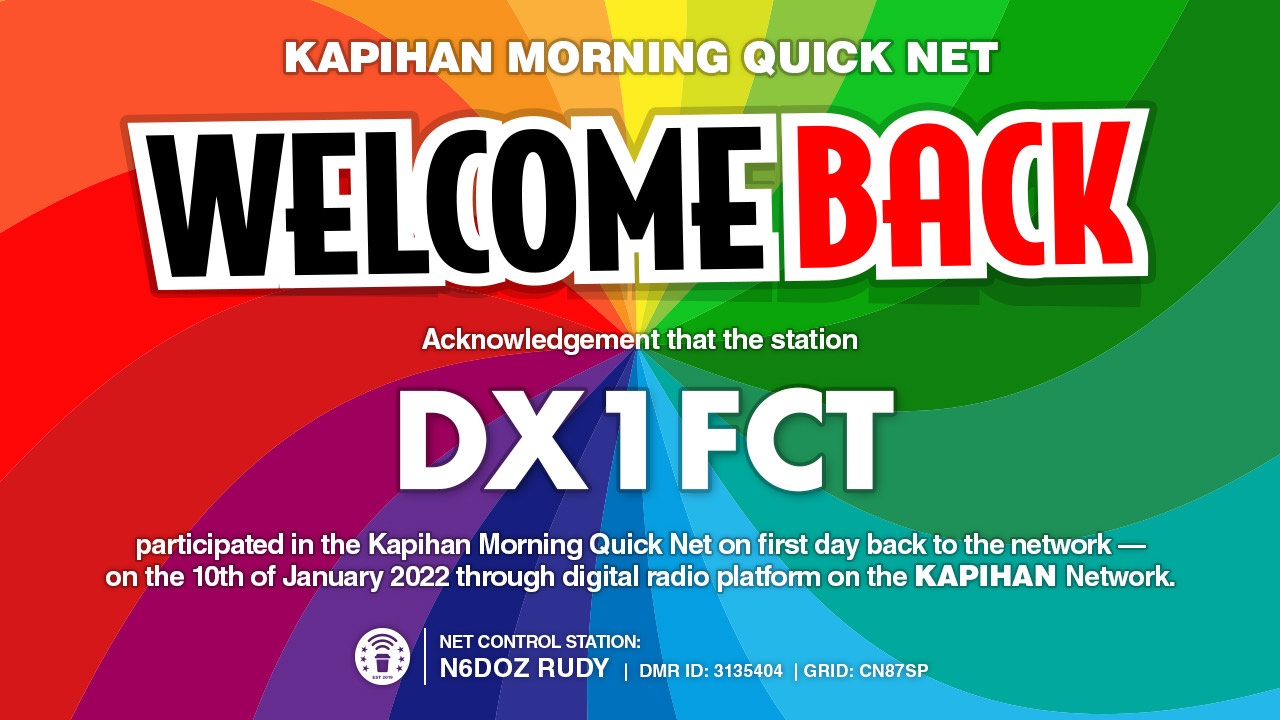 KAPIHAN MORNING QUICK NET

WELCOME BACK

Acknowledgement that the station

DX1FCT

participated in the Kapihan Morning Quick Net on first day back to the network — on the 10th of January 2022 through digital radio platform on the KAPIHAN Network.

EST 2019

NET CONTROL STATION:
N6DOZ RUDY | DMR ID: 3135404 | GRID: CN87SP